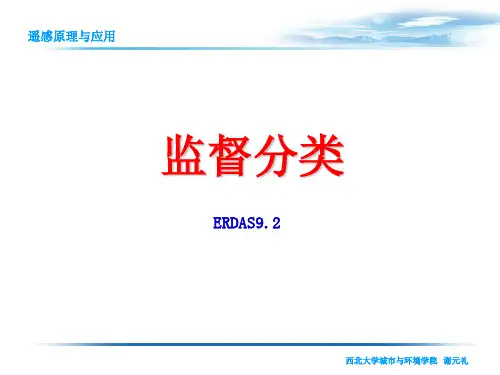 遥感原理与应用

监督分类

ERDAS9.2

西北大学城市与环境学院 谢元礼